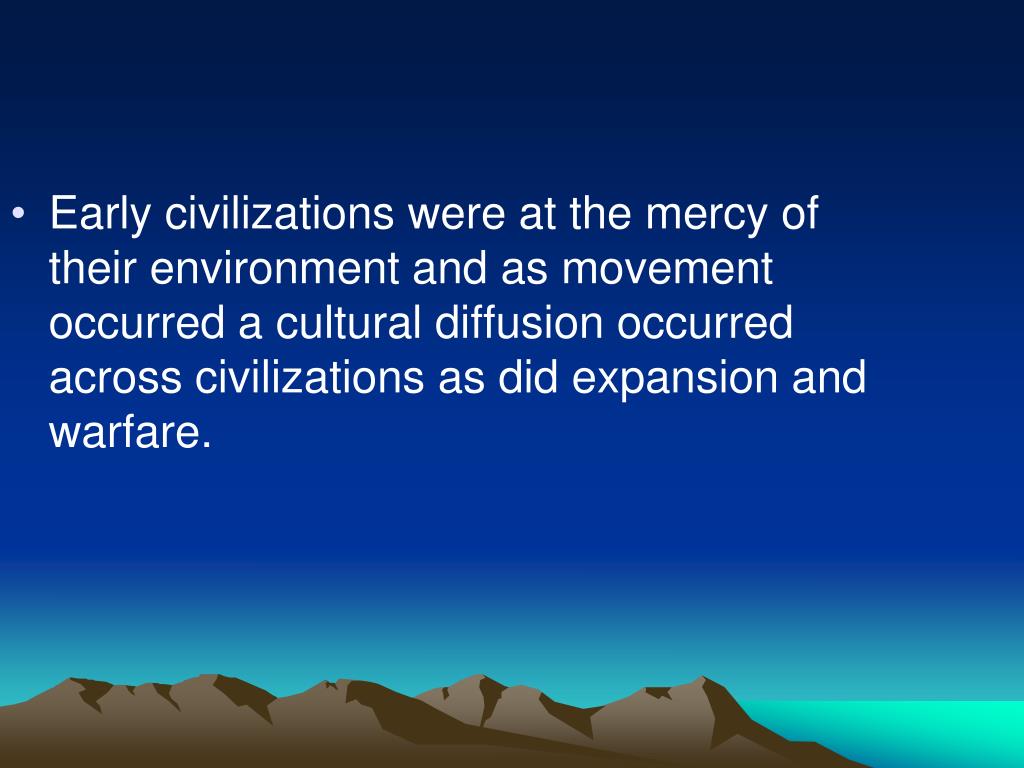 • Early civilizations were at the mercy of their environment and as movement occurred a cultural diffusion occurred across civilizations as did expansion and warfare.